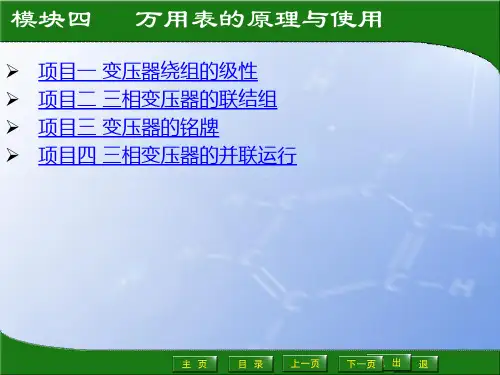 模块四　万用表的原理与使用

➢ 项目一 变压器绕组的级性
➢ 项目二 三相变压器的联结组
➢ 项目三 变压器的铭牌
➢ 项目四 三相变压器的并联运行

主 页　目 录　上一页　下一页　出　退